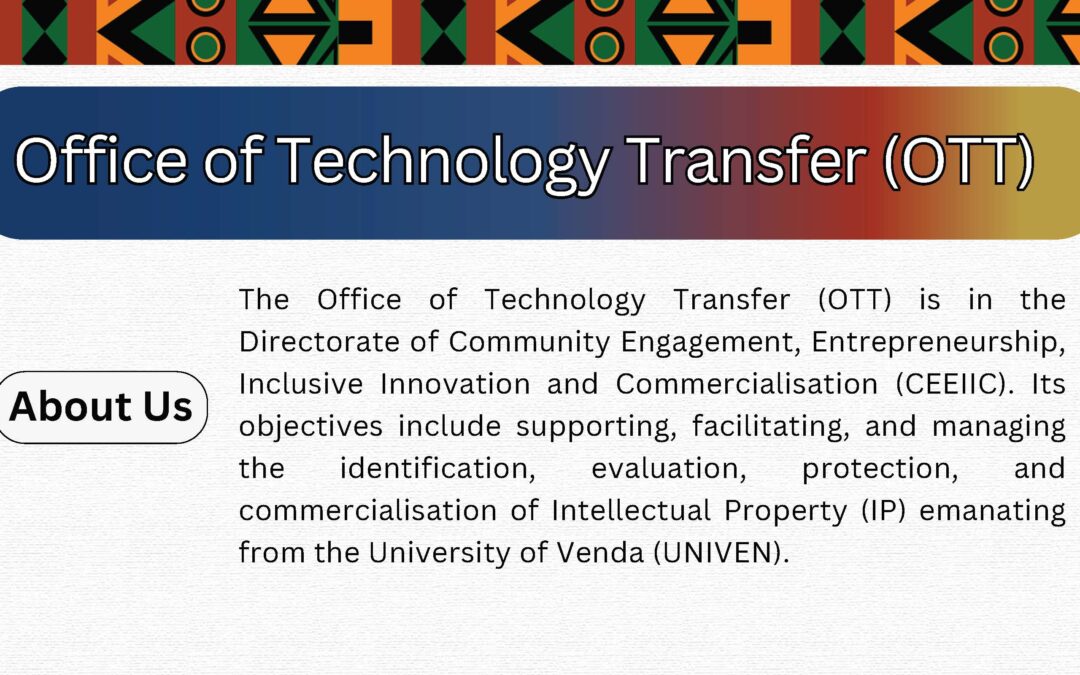 Office of Technology Transfer (OTT)

About Us

The Office of Technology Transfer (OTT) is in the Directorate of Community Engagement, Entrepreneurship, Inclusive Innovation and Commercialisation (CEEIIC). Its objectives include supporting, facilitating, and managing the identification, evaluation, protection, and commercialisation of Intellectual Property (IP) emanating from the University of Venda (UNIVEN).